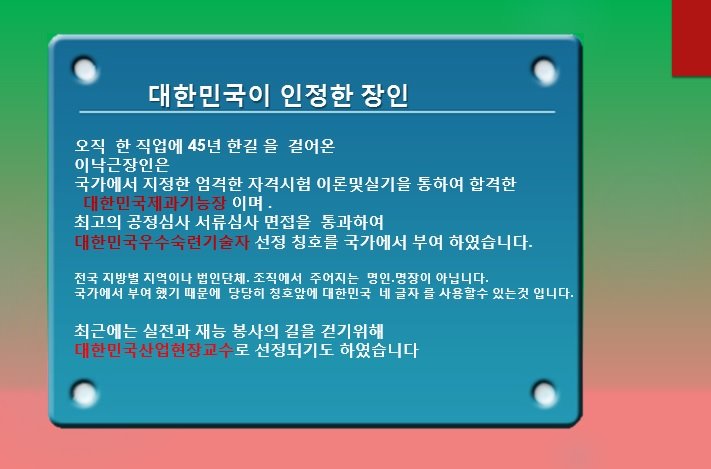 대한민국이 인정한 장인

오직 한 직업에 45년 한길 을 걸어온
이낙근장인은
국가에서 지정한 엄격한 자격시험 이론및실기을 통하여 합격한
대한민국제과기능장 이며 .
최고의 공정심사 서류심사 면접을 통과하여
대한민국우수숙련기술자 선정 칭호를 국가에서 부여 하였습니다.

전국 지방별 지역이나 법인단체. 조직에서 주어지는 명인.명장이 아닙니다.
국가에서 부여 했기 때문에 당당히 칭호앞에 대한민국 네 글자 를 사용할수 있는것 입니다.

최근에는 실전과 재능 봉사의 길을 걷기위해
대한민국산업현장교수로 선정되기도 하였습니다